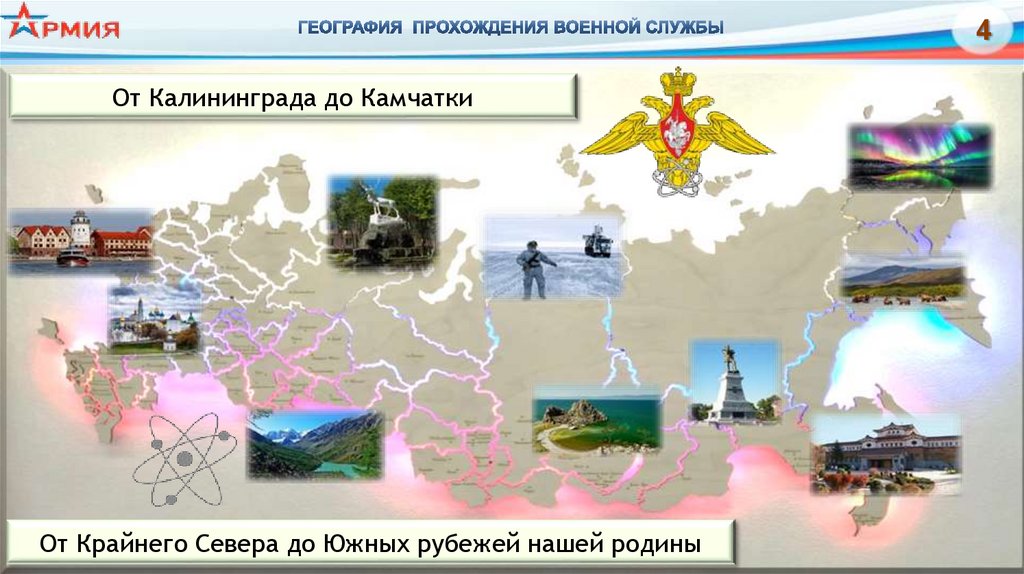 АРМИЯ

ГЕОГРАФИЯ ПРОХОЖДЕНИЯ ВОЕННОЙ СЛУЖБЫ

4

От Калининграда до Камчатки

От Крайнего Севера до Южных рубежей нашей родины